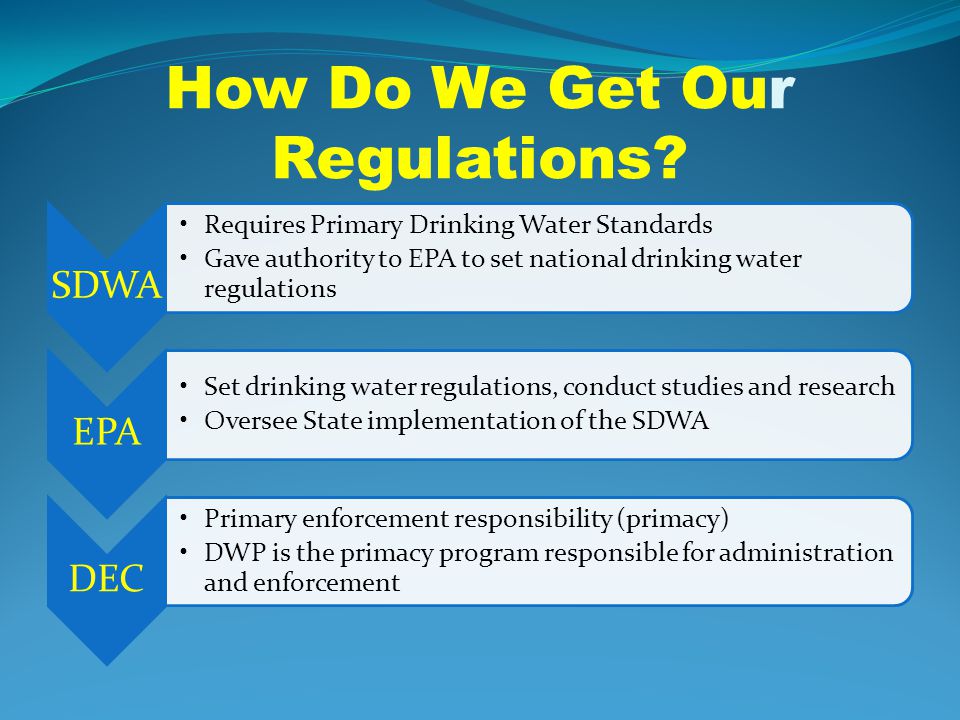 How Do We Get Our Regulations?

SDWA

• Requires Primary Drinking Water Standards
• Gave authority to EPA to set national drinking water regulations

EPA

• Set drinking water regulations, conduct studies and research
• Oversee State implementation of the SDWA

DEC

• Primary enforcement responsibility (primacy)
• DWP is the primacy program responsible for administration and enforcement